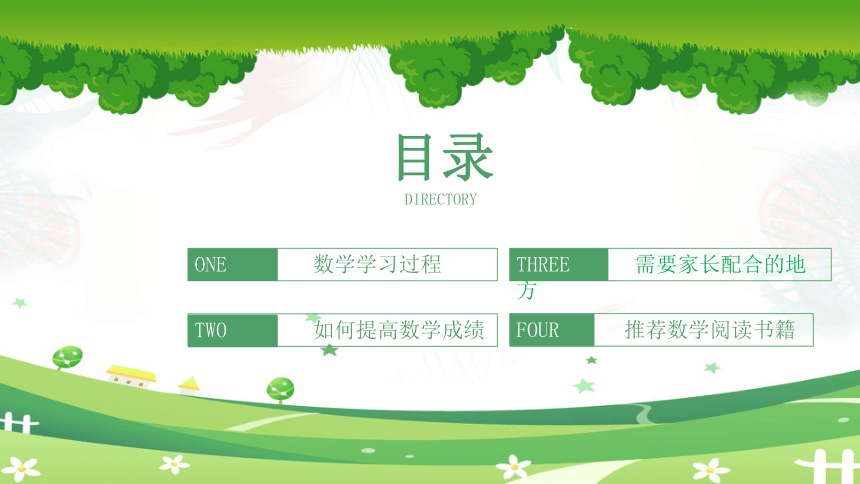 目录
DIRECTORY

ONE 数学学习过程

TWO 如何提高数学成绩

THREE 需要家长配合的地方

FOUR 推荐数学阅读书籍